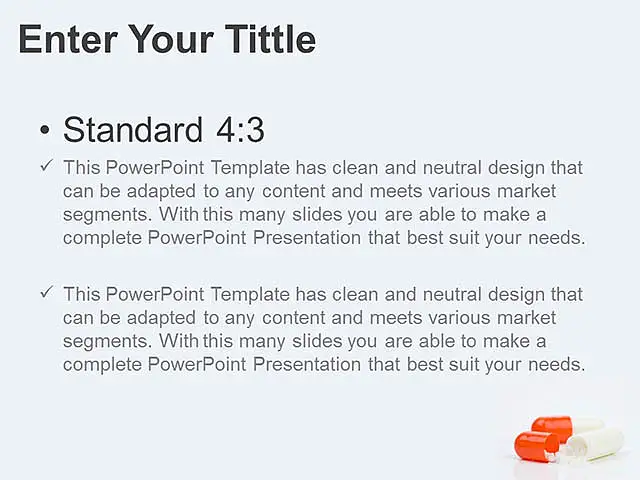 Enter Your Tittle

• Standard 4:3

✓ This PowerPoint Template has clean and neutral design that can be adapted to any content and meets various market segments. With this many slides you are able to make a complete PowerPoint Presentation that best suit your needs.

✓ This PowerPoint Template has clean and neutral design that can be adapted to any content and meets various market segments. With this many slides you are able to make a complete PowerPoint Presentation that best suit your needs.